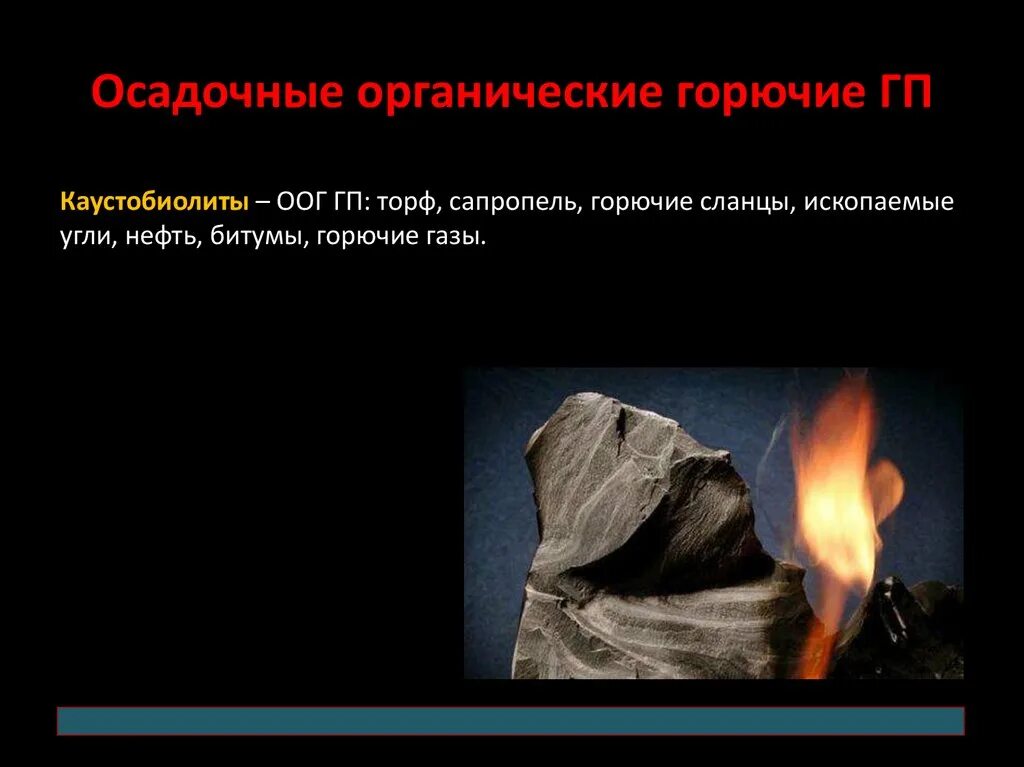 Осадочные органические горючие ГП

Каустобиолиты – ООГ ГП: торф, сапропель, горючие сланцы, ископаемые угли, нефть, битумы, горючие газы.